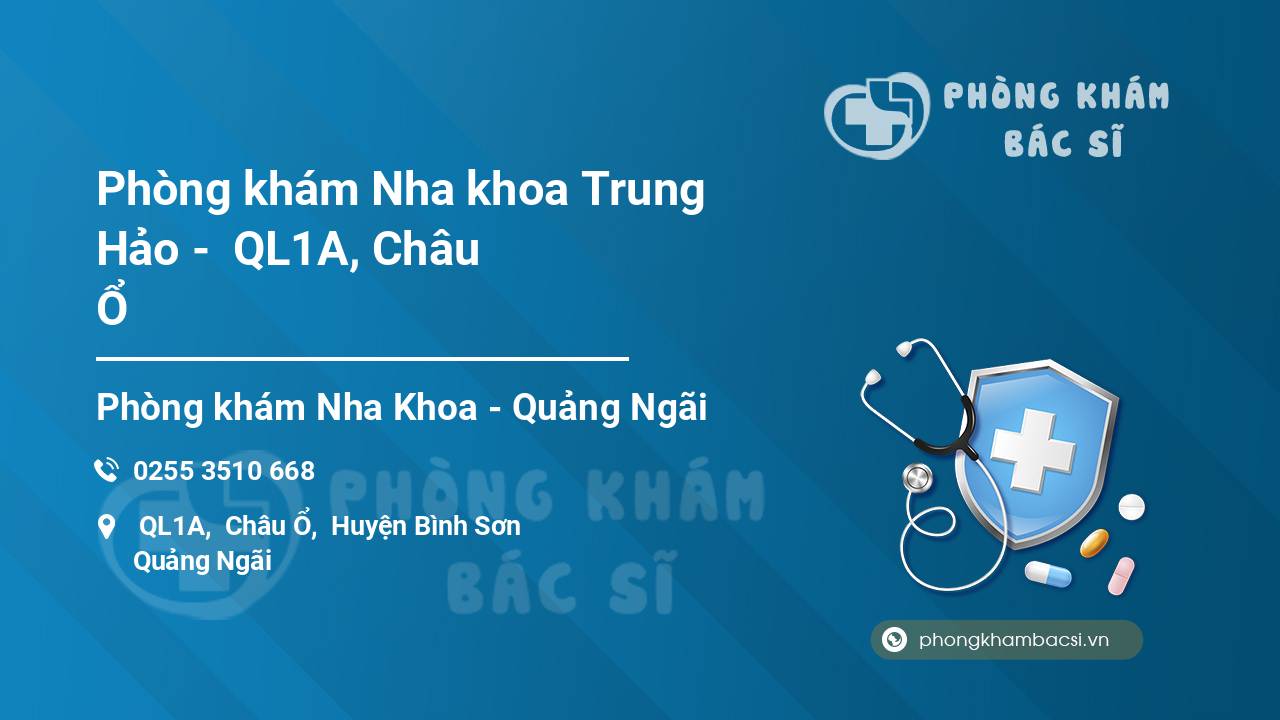 PHÒNG KHÁM BÁC SĨ

Phòng khám Nha khoa Trung Hảo - QL1A, Châu Ổ

Phòng khám Nha Khoa - Quảng Ngãi

0255 3510 668

QL1A, Châu Ổ, Huyện Bình Sơn Quảng Ngãi

PHÒNG KHÁM BÁC SĨ

phongkhambacsi.vn